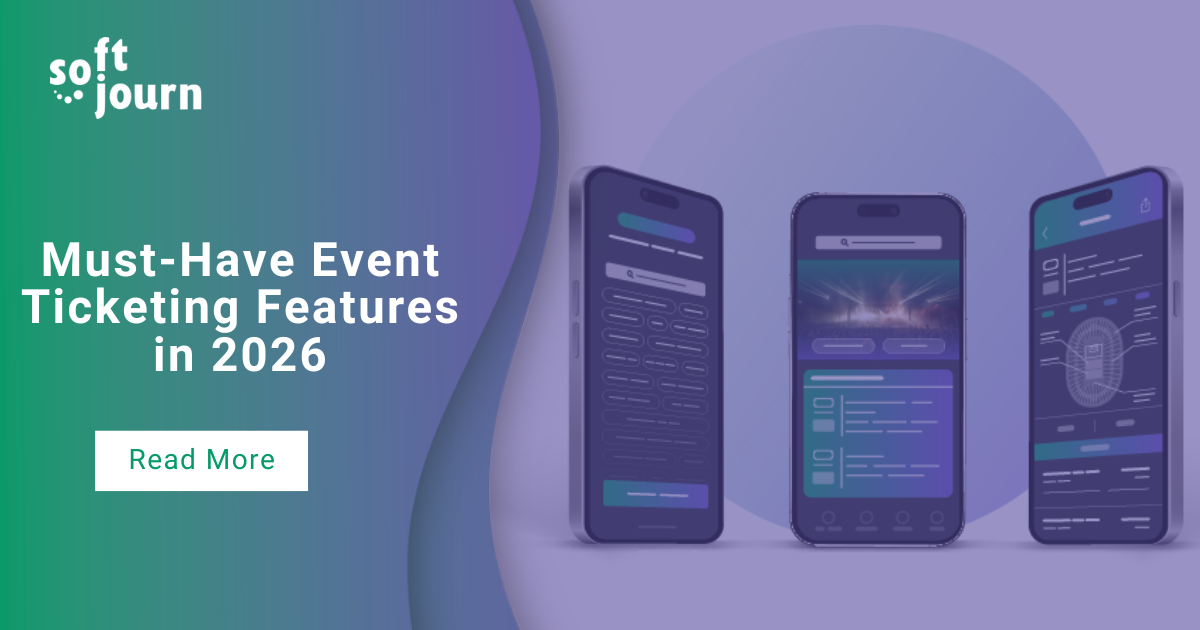 soft journ

Must-Have Event Ticketing Features in 2026

Read More